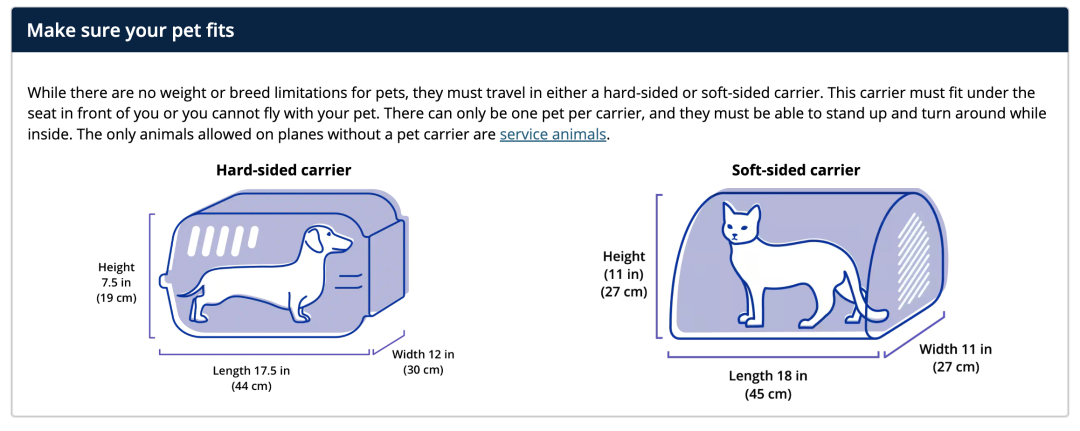 Make sure your pet fits

While there are no weight or breed limitations for pets, they must travel in either a hard-sided or soft-sided carrier. This carrier must fit under the seat in front of you or you cannot fly with your pet. There can only be one pet per carrier, and they must be able to stand up and turn around while inside. The only animals allowed on planes without a pet carrier are service animals.

Hard-sided carrier

Height 7.5 in (19 cm)

Length 17.5 in (44 cm)

Width 12 in (30 cm)

Soft-sided carrier

Height (11 in) (27 cm)

Length 18 in (45 cm)

Width 11 in (27 cm)